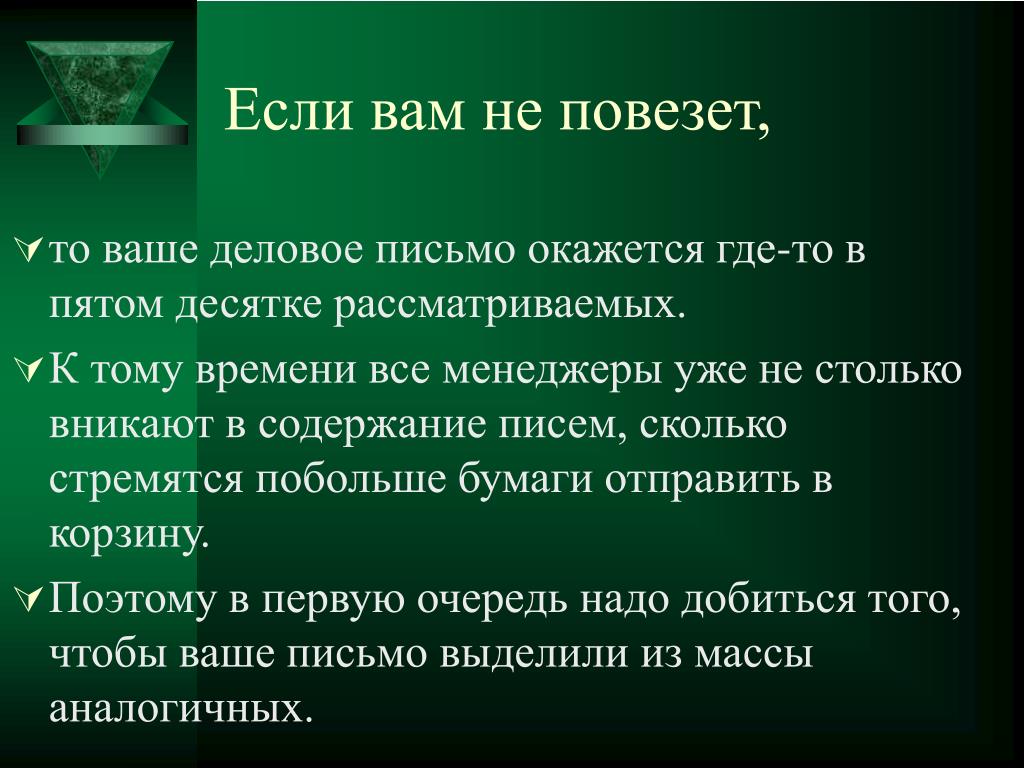 Если вам не повезет,

то ваше деловое письмо окажется где-то в пятом десятке рассматриваемых.

К тому времени все менеджеры уже не столько вникают в содержание писем, сколько стремятся побольше бумаги отправить в корзину.

Поэтому в первую очередь надо добиться того, чтобы ваше письмо выделили из массы аналогичных.